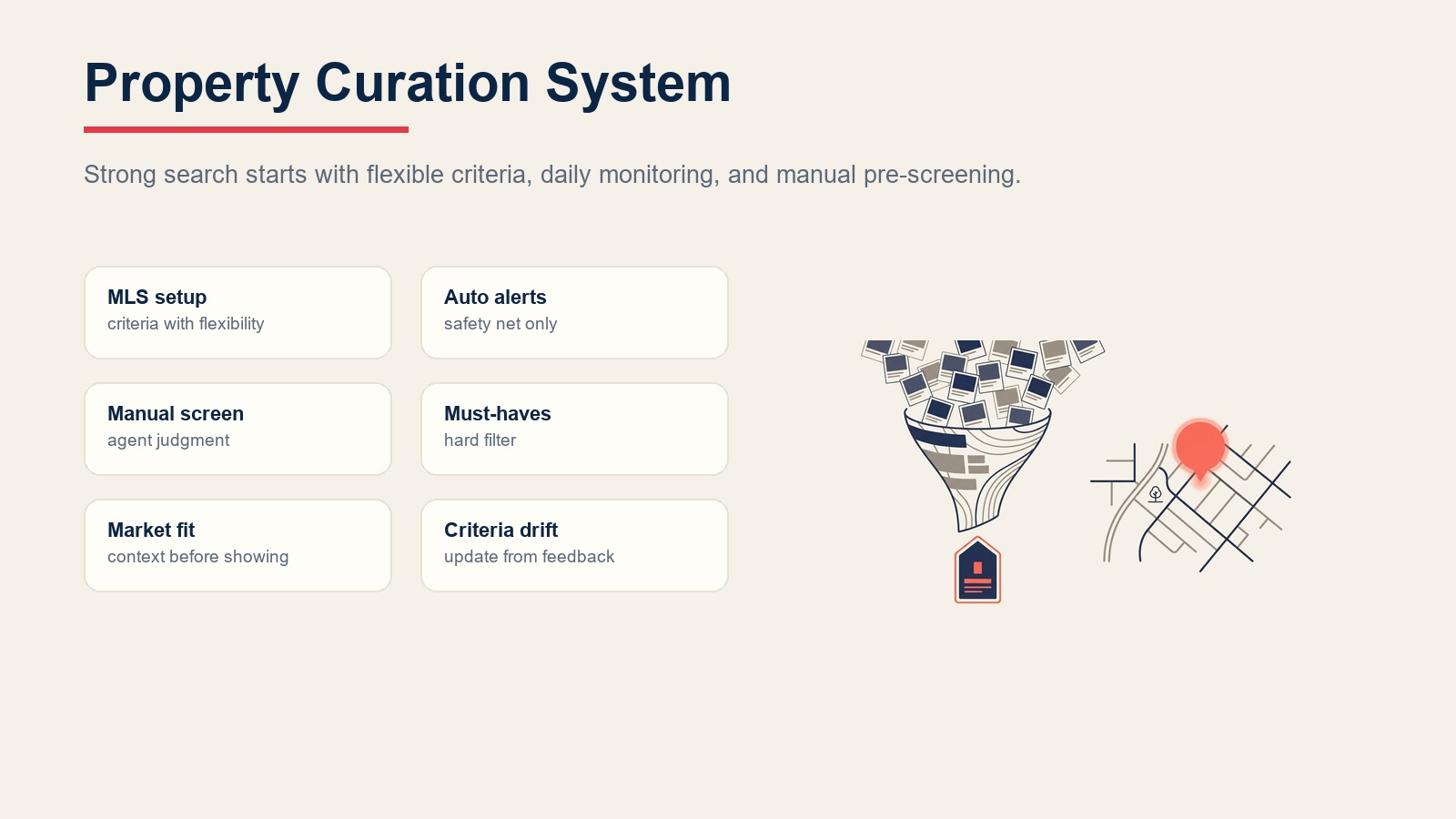 Property Curation System

Strong search starts with flexible criteria, daily monitoring, and manual pre-screening.

MLS setup
criteria with flexibility

Auto alerts
safety net only

Manual screen
agent judgment

Must-haves
hard filter

Market fit
context before showing

Criteria drift
update from feedback